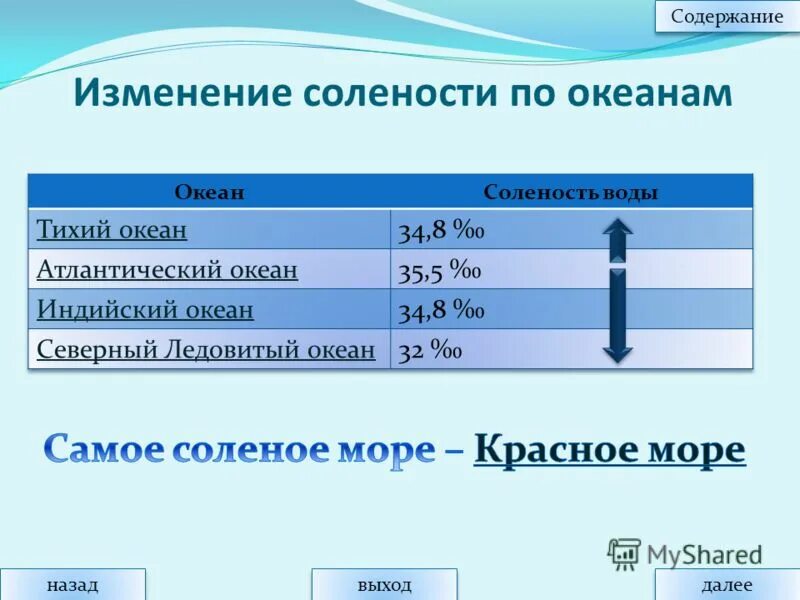 Содержание

Изменение солености по океанам

| Океан | Соленость воды |
|---|---|
| Тихий океан | 34,8 ‰ |
| Атлантический океан | 35,5 ‰ |
| Индийский океан | 34,8 ‰ |
| Северный Ледовитый океан | 32 ‰ |

Самое соленое море – Красное море

MyShared

назад

выход

далее